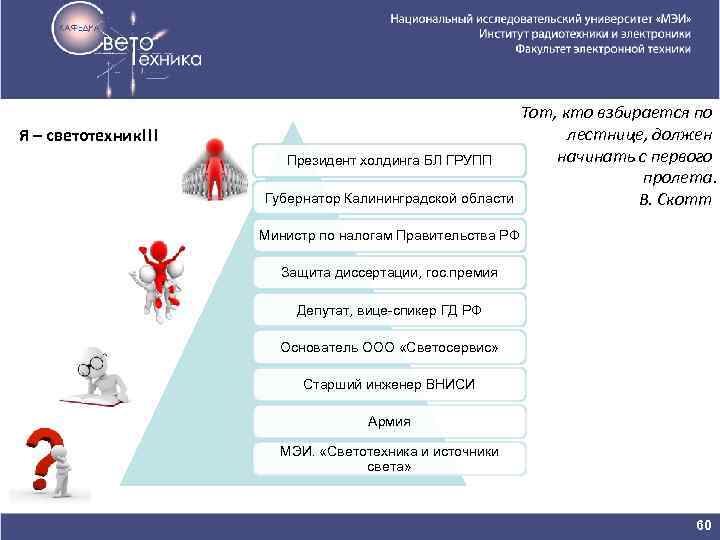 КАФЕДРА Светотехника

Национальный исследовательский университет «МЭИ»
Институт радиотехники и электроники
Факультет электронной техники

Я – светотехник!!!

Тот, кто взбирается по лестнице, должен начинать с первого пролета.
В. Скотт

Президент холдинга БЛ ГРУПП

Губернатор Калининградской области

Министр по налогам Правительства РФ

Защита диссертации, гос.премия

Депутат, вице-спикер ГД РФ

Основатель ООО «Светосервис»

Старший инженер ВНИСИ

Армия

МЭИ. «Светотехника и источники света»

60